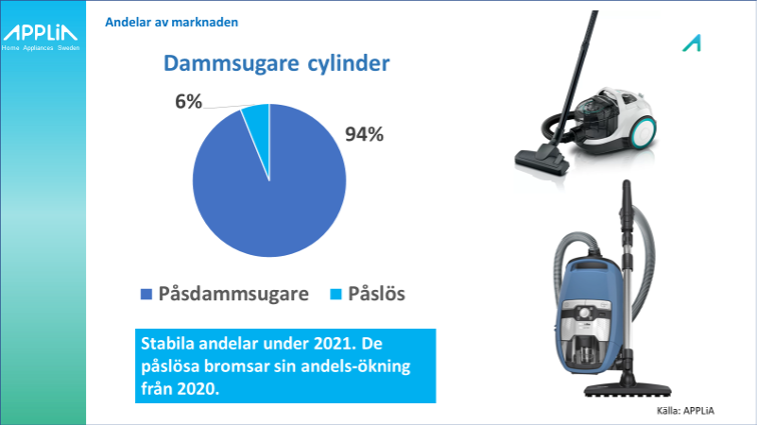 APPLiA
Home Appliances Sweden

Andelar av marknaden

Dammsugare cylinder

6%

94%

Påsdammsugare Påslös

Stabila andelar under 2021. De påslösa bromsar sin andels-ökning från 2020.

Källa: APPLiA